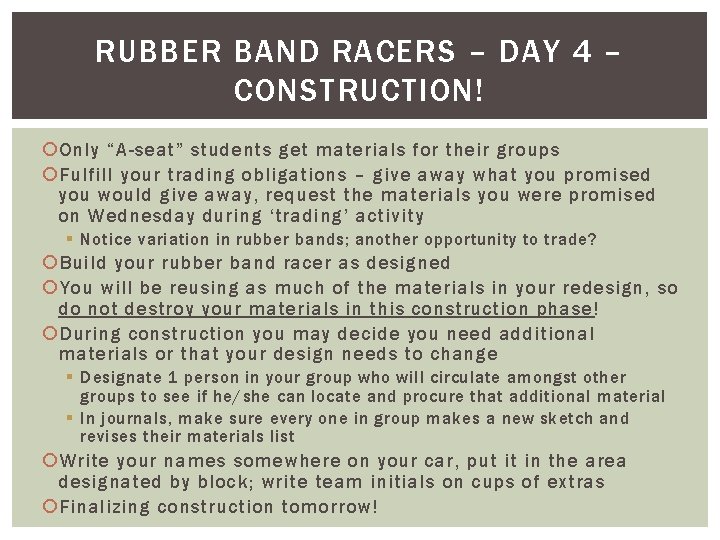 RUBBER BAND RACERS – DAY 4 – CONSTRUCTION!

Only “A-seat” students get materials for their groups

Fulfill your trading obligations – give away what you promised you would give away, request the materials you were promised on Wednesday during ‘trading’ activity

Notice variation in rubber bands; another opportunity to trade?

Build your rubber band racer as designed

You will be reusing as much of the materials in your redesign, so do not destroy your materials in this construction phase!

During construction you may decide you need additional materials or that your design needs to change

Designate 1 person in your group who will circulate amongst other groups to see if he/she can locate and procure that additional material

In journals, make sure every one in group makes a new sketch and revises their materials list

Write your names somewhere on your car, put it in the area designated by block; write team initials on cups of extras

Finalizing construction tomorrow!